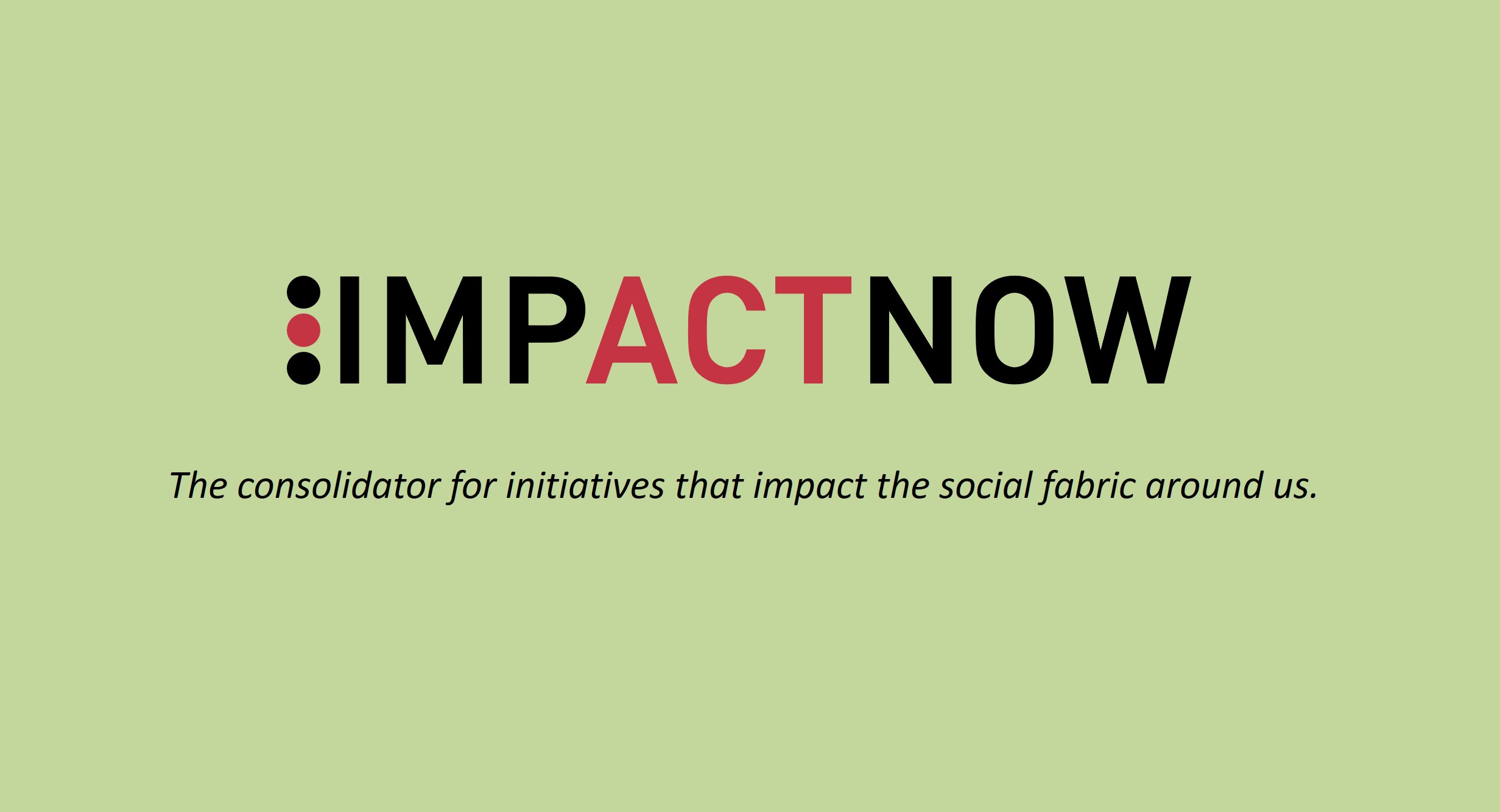 IMPACTNOW

The consolidator for initiatives that impact the social fabric around us.